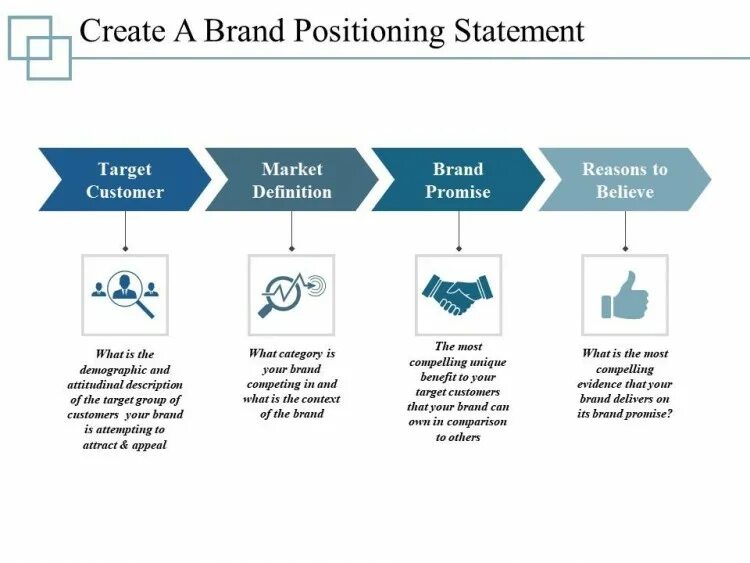 Create A Brand Positioning Statement

Target Customer

Market Definition

Brand Promise

Reasons to Believe

What is the demographic and attitudinal description of the target group of customers your brand is attempting to attract & appeal

What category is your brand competing in and what is the context of the brand

The most compelling unique benefit to your target customers that your brand can own in comparison to others

What is the most compelling evidence that your brand delivers on its brand promise?